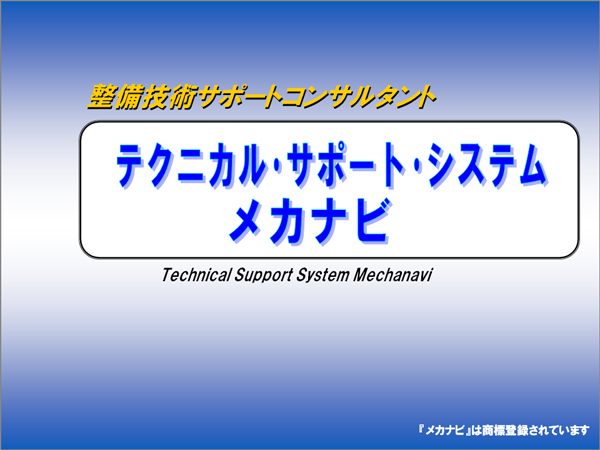 整備技術サポートコンサルタント

テクニカル・サポート・システム
メカナビ

Technical Support System Mechanavi

『メカナビ』は商標登録されています